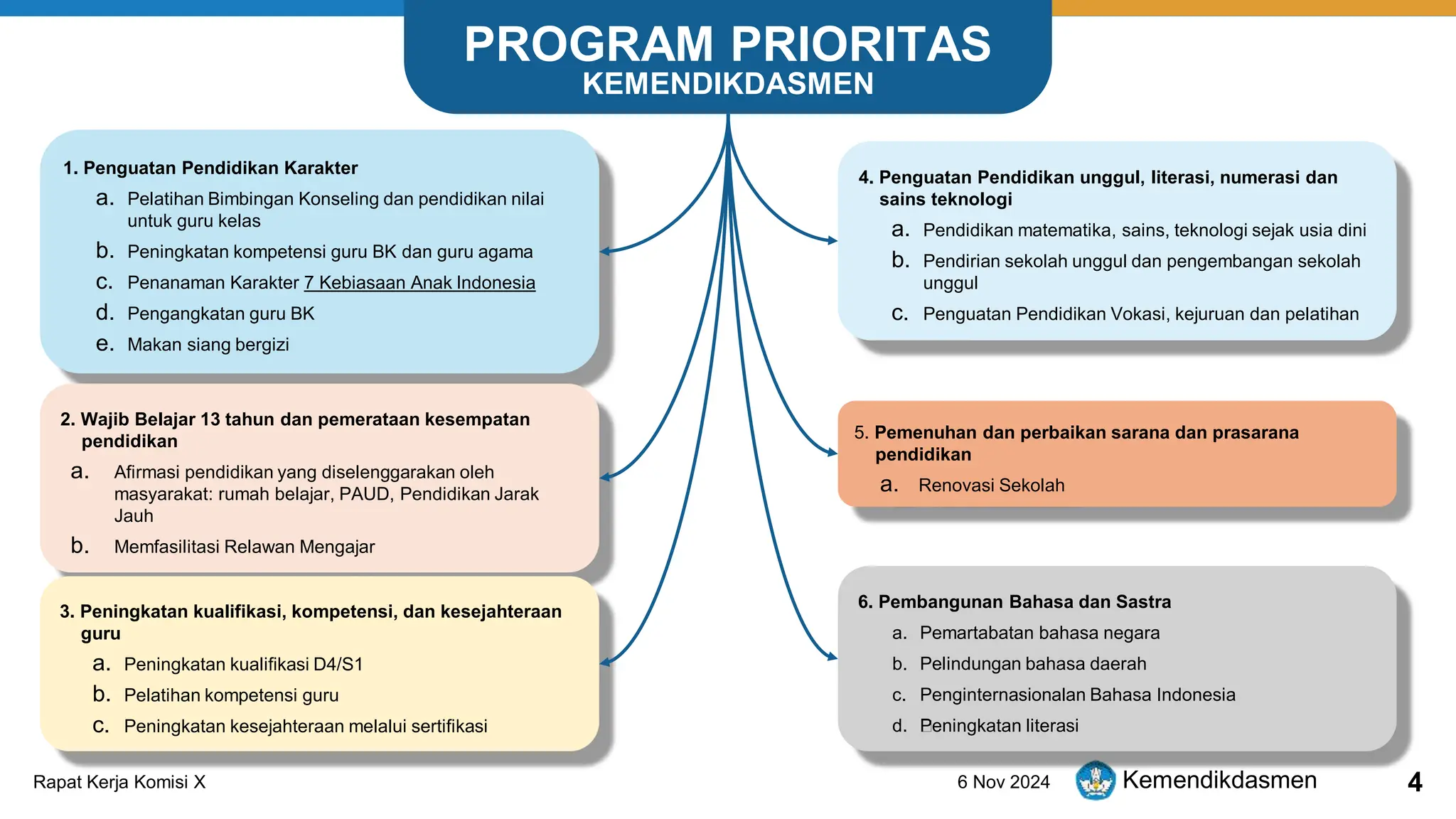 PROGRAM PRIORITAS
KEMENDIKDASMEN

1. Penguatan Pendidikan Karakter
a. Pelatihan Bimbingan Konseling dan pendidikan nilai untuk guru kelas
b. Peningkatan kompetensi guru BK dan guru agama
c. Penanaman Karakter 7 Kebiasaan Anak Indonesia
d. Pengangkatan guru BK
e. Makan siang bergizi

2. Wajib Belajar 13 tahun dan pemerataan kesempatan pendidikan
a. Afirmasi pendidikan yang diselenggarakan oleh masyarakat: rumah belajar, PAUD, Pendidikan Jarak Jauh
b. Memfasilitasi Relawan Mengajar

3. Peningkatan kualifikasi, kompetensi, dan kesejahteraan guru
a. Peningkatan kualifikasi D4/S1
b. Pelatihan kompetensi guru
c. Peningkatan kesejahteraan melalui sertifikasi

4. Penguatan Pendidikan unggul, literasi, numerasi dan sains teknologi
a. Pendidikan matematika, sains, teknologi sejak usia dini
b. Pendirian sekolah unggul dan pengembangan sekolah unggul
c. Penguatan Pendidikan Vokasi, kejuruan dan pelatihan

5. Pemenuhan dan perbaikan sarana dan prasarana pendidikan
a. Renovasi Sekolah

6. Pembangunan Bahasa dan Sastra
a. Pemartabatan bahasa negara
b. Pelindungan bahasa daerah
c. Penginternasionalan Bahasa Indonesia
d. Peningkatan literasi

Rapat Kerja Komisi X
6 Nov 2024
Kemendikdasmen
4